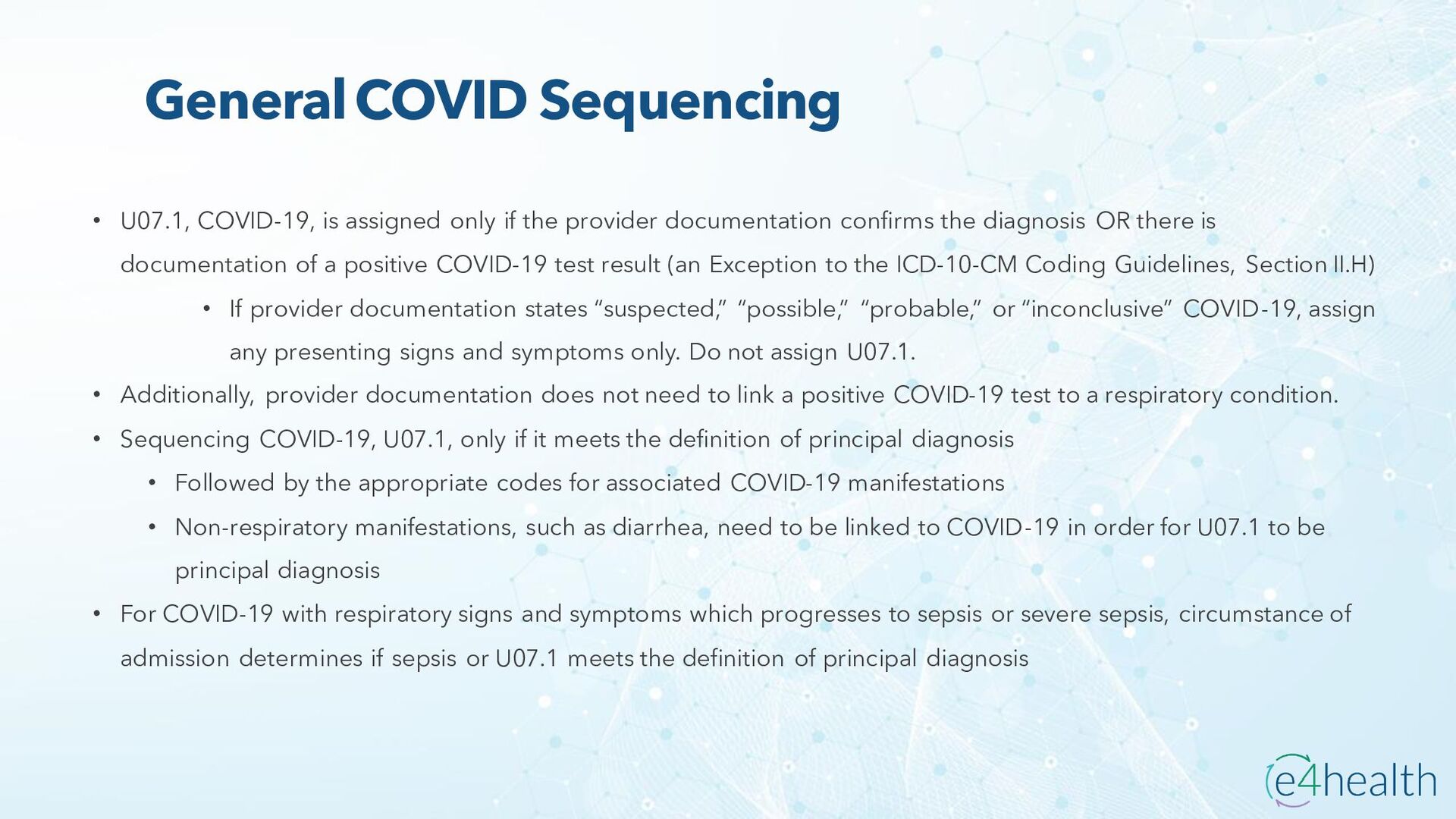 General COVID Sequencing

• U07.1, COVID-19, is assigned only if the provider documentation confirms the diagnosis OR there is documentation of a positive COVID-19 test result (an Exception to the ICD-10-CM Coding Guidelines, Section II.H)
 • If provider documentation states “suspected,” “possible,” “probable,” or “inconclusive” COVID-19, assign any presenting signs and symptoms only. Do not assign U07.1.
• Additionally, provider documentation does not need to link a positive COVID-19 test to a respiratory condition.
• Sequencing COVID-19, U07.1, only if it meets the definition of principal diagnosis
 • Followed by the appropriate codes for associated COVID-19 manifestations
 • Non-respiratory manifestations, such as diarrhea, need to be linked to COVID-19 in order for U07.1 to be principal diagnosis
• For COVID-19 with respiratory signs and symptoms which progresses to sepsis or severe sepsis, circumstance of admission determines if sepsis or U07.1 meets the definition of principal diagnosis

e4health